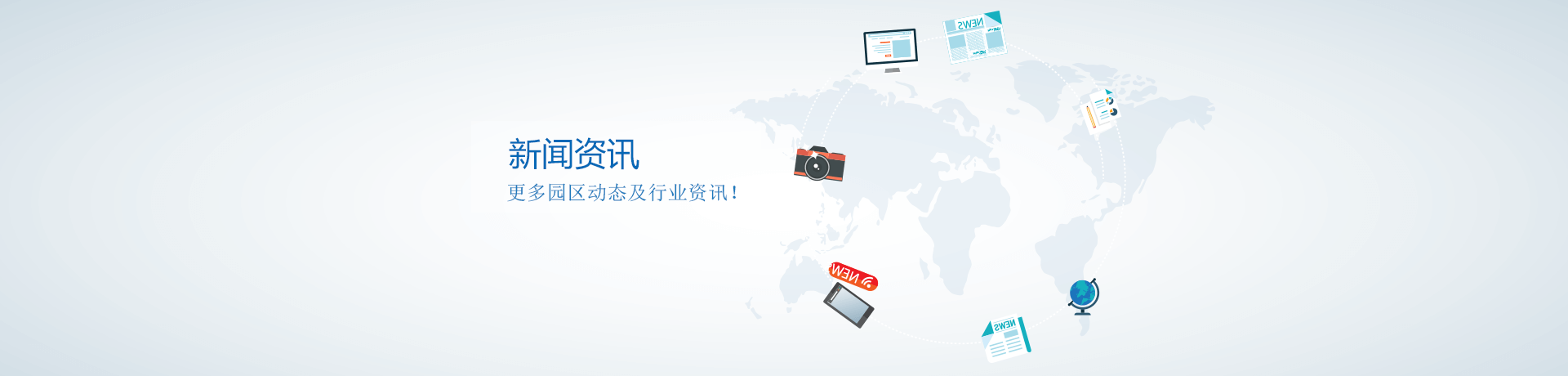 新闻资讯
更多园区动态及行业资讯！

NEWS

NEW

NEWS